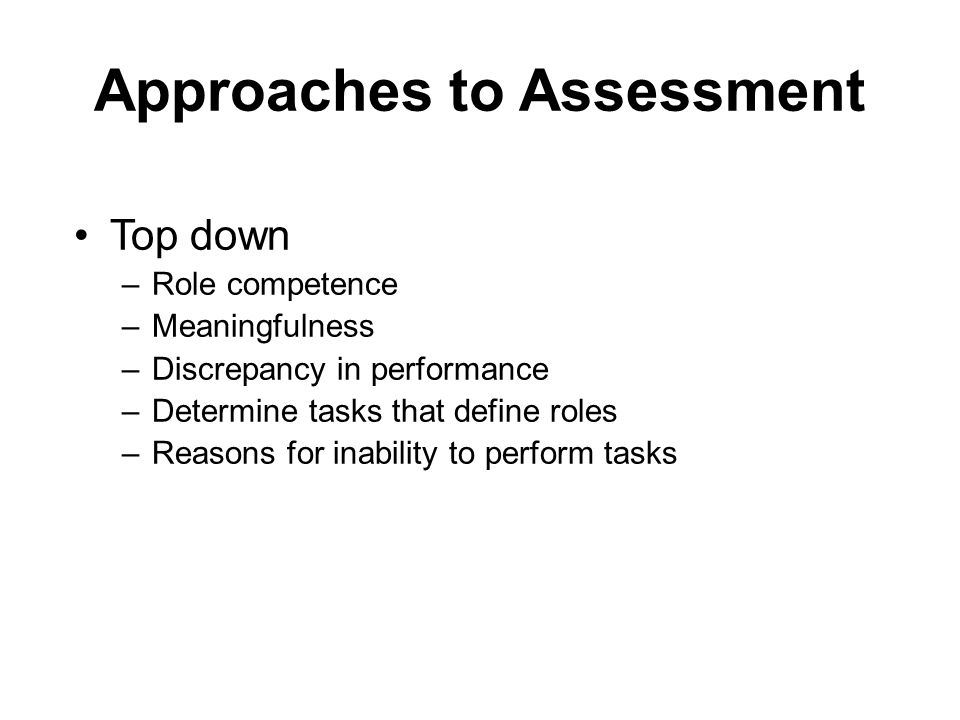 Approaches to Assessment

• Top down
– Role competence
– Meaningfulness
– Discrepancy in performance
– Determine tasks that define roles
– Reasons for inability to perform tasks